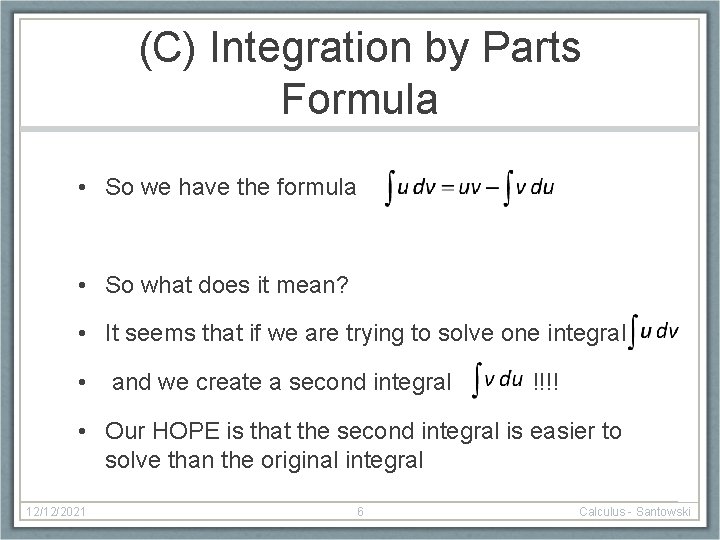 (C) Integration by Parts Formula

• So we have the formula $\int u\,dv = uv - \int v\,du$

• So what does it mean?

• It seems that if we are trying to solve one integral $\int u\,dv$

• and we create a second integral $\int v\,du$ !!!!

• Our HOPE is that the second integral is easier to solve than the original integral

12/12/2021 6 Calculus - Santowski